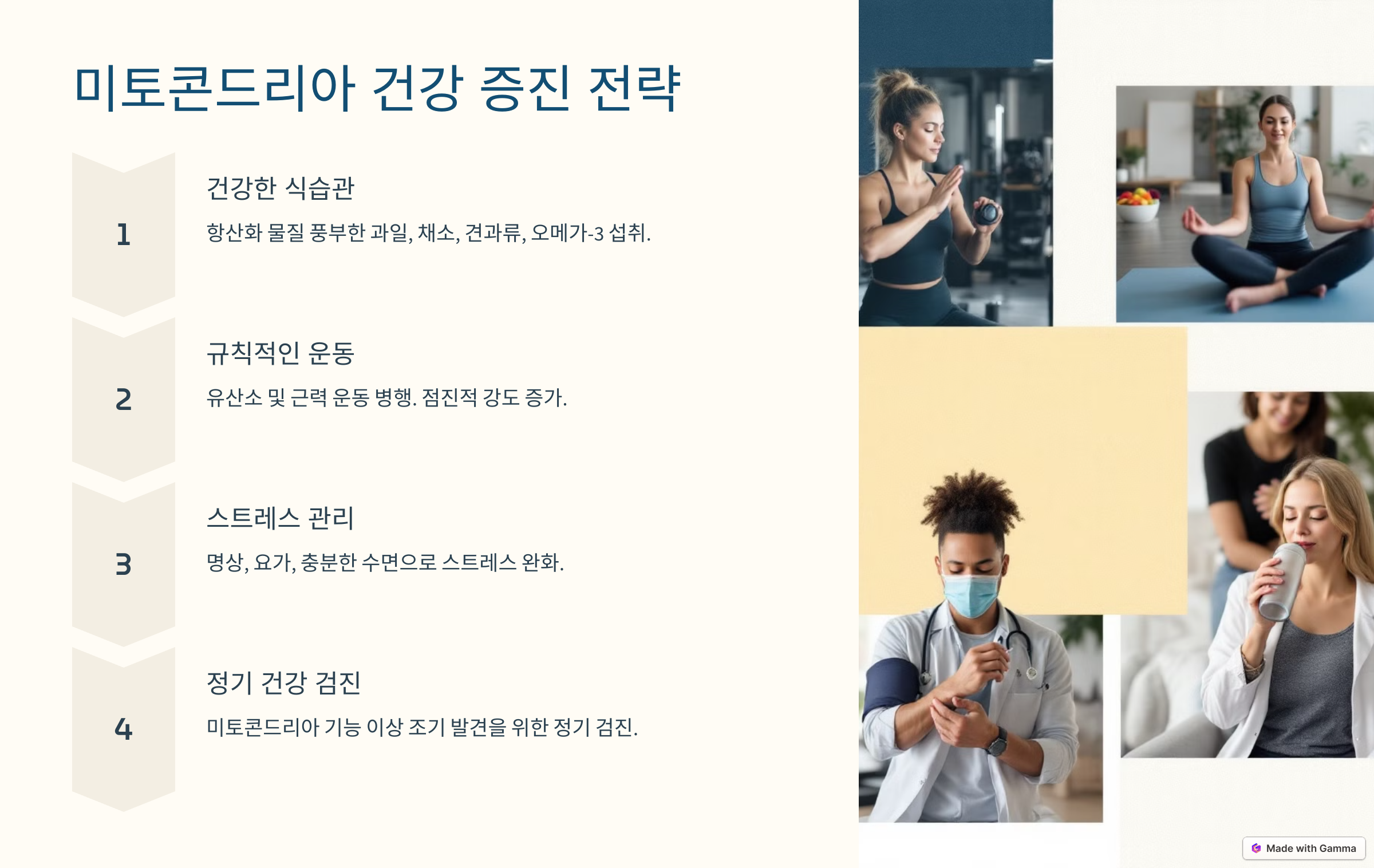 미토콘드리아 건강 증진 전략

1

건강한 식습관

항산화 물질 풍부한 과일, 채소, 견과류, 오메가-3 섭취.

2

규칙적인 운동

유산소 및 근력 운동 병행. 점진적 강도 증가.

3

스트레스 관리

명상, 요가, 충분한 수면으로 스트레스 완화.

4

정기 건강 검진

미토콘드리아 기능 이상 조기 발견을 위한 정기 검진.

Made with Gamma